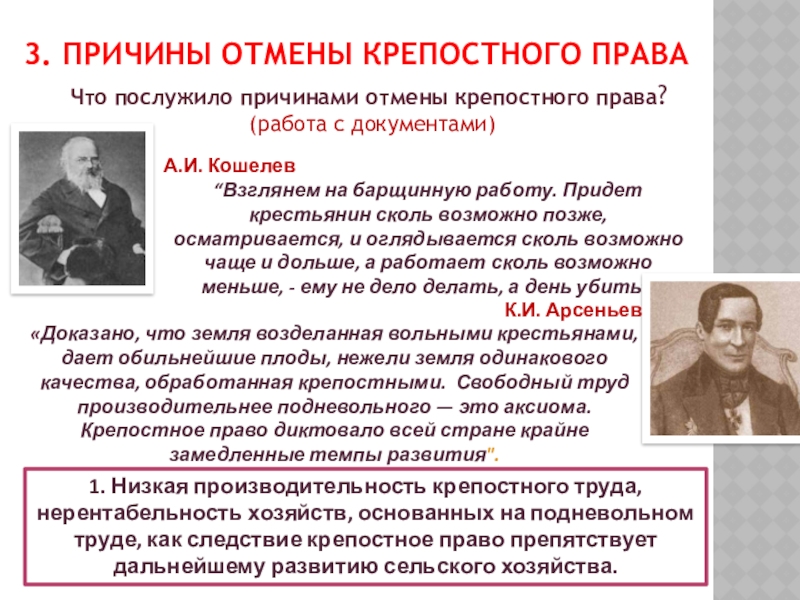 3. ПРИЧИНЫ ОТМЕНЫ КРЕПОСТНОГО ПРАВА

Что послужило причинами отмены крепостного права?
(работа с документами)

А.И. Кошелев
“Взглянем на барщинную работу. Придет крестьянин сколь возможно позже, осматривается, и оглядывается сколь возможно чаще и дольше, а работает сколь возможно меньше, - ему не дело делать, а день убить

К.И. Арсеньев
«Доказано, что земля возделанная вольными крестьянами, дает обильнейшие плоды, нежели земля одинакового качества, обработанная крепостными. Свободный труд производительнее подневольного — это аксиома. Крепостное право диктовало всей стране крайне замедленные темпы развития".

1. Низкая производительность крепостного труда, нерентабельность хозяйств, основанных на подневольном труде, как следствие крепостное право препятствует дальнейшему развитию сельского хозяйства.